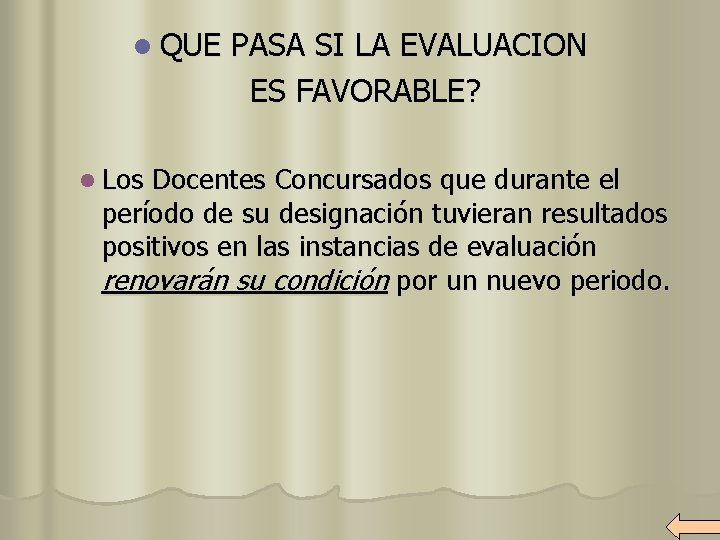 QUE PASA SI LA EVALUACION ES FAVORABLE?

Los Docentes Concursados que durante el período de su designación tuvieran resultados positivos en las instancias de evaluación renovarán su condición por un nuevo periodo.